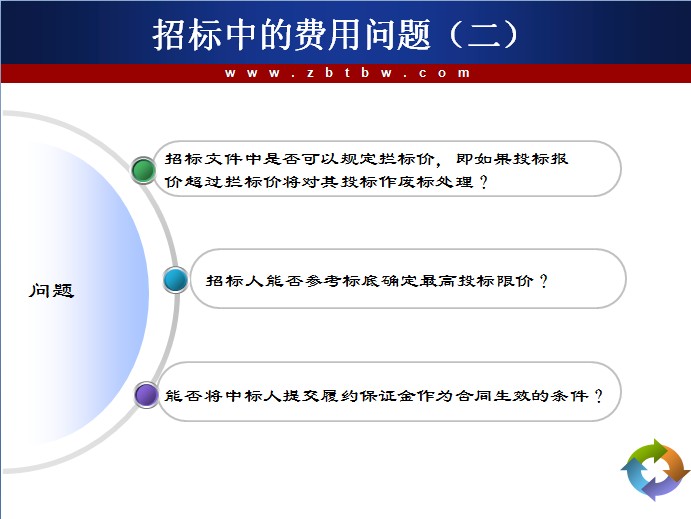 招标中的费用问题（二）

www.zbtbw.com

问题

招标文件中是否可以规定拦标价，即如果投标报价超过拦标价将对其投标作废标处理？

招标人能否参考标底确定最高投标限价？

能否将中标人提交履约保证金作为合同生效的条件？